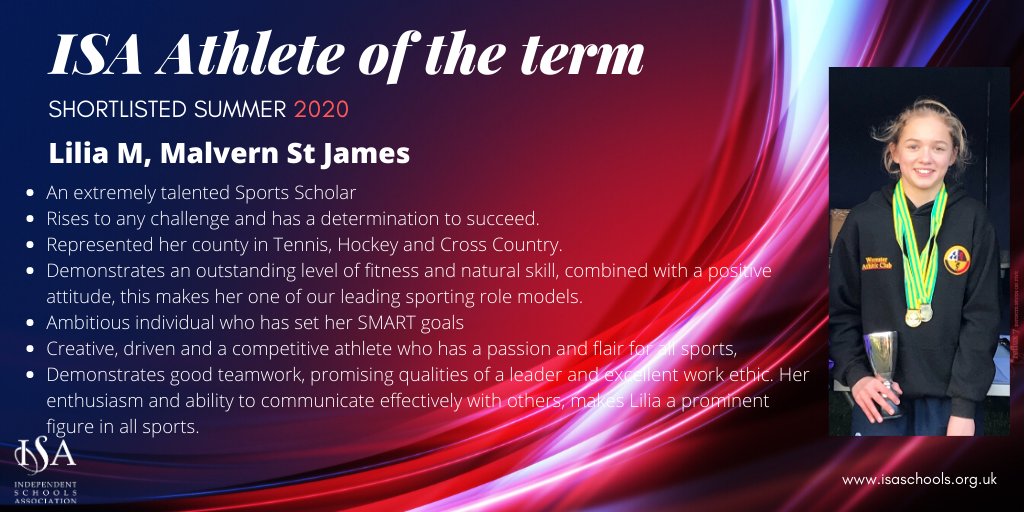 ISA Athlete of the term

SHORTLISTED SUMMER 2020

Lilia M, Malvern St James

- An extremely talented Sports Scholar
- Rises to any challenge and has a determination to succeed.
- Represented her county in Tennis, Hockey and Cross Country.
- Demonstrates an outstanding level of fitness and natural skill, combined with a positive attitude, this makes her one of our leading sporting role models.
- Ambitious individual who has set her SMART goals
- Creative, driven and a competitive athlete who has a passion and flair for all sports,
- Demonstrates good teamwork, promising qualities of a leader and excellent work ethic. Her enthusiasm and ability to communicate effectively with others, makes Lilia a prominent figure in all sports.

Worcester Athletic Club

ISA
INDEPENDENT SCHOOLS ASSOCIATION

www.isaschools.org.uk